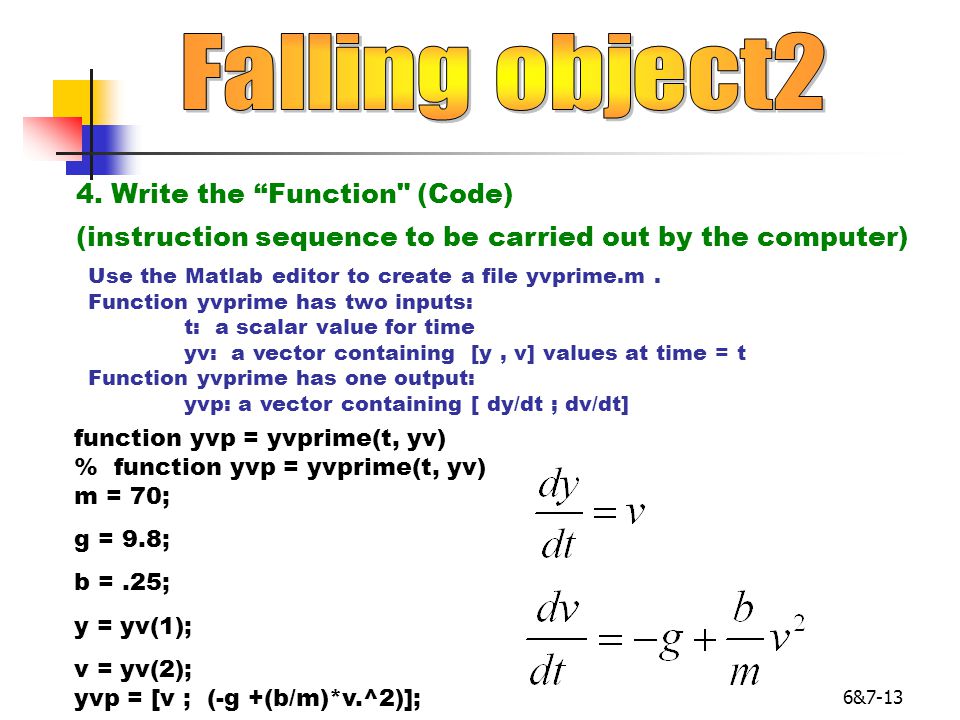 Falling object2

4. Write the “Function" (Code)

(instruction sequence to be carried out by the computer)

Use the Matlab editor to create a file yvprime.m .
Function yvprime has two inputs:
t: a scalar value for time
yv: a vector containing [y , v] values at time = t
Function yvprime has one output:
yvp: a vector containing [ dy/dt ; dv/dt]

function yvp = yvprime(t, yv)
% function yvp = yvprime(t, yv)
m = 70;

g = 9.8;

b = .25;

y = yv(1);

v = yv(2);
yvp = [v ; (-g +(b/m)*v.^2)];

$\frac{dy}{dt} = v$

$\frac{dv}{dt} = -g + \frac{b}{m}v^2$

6&7-13